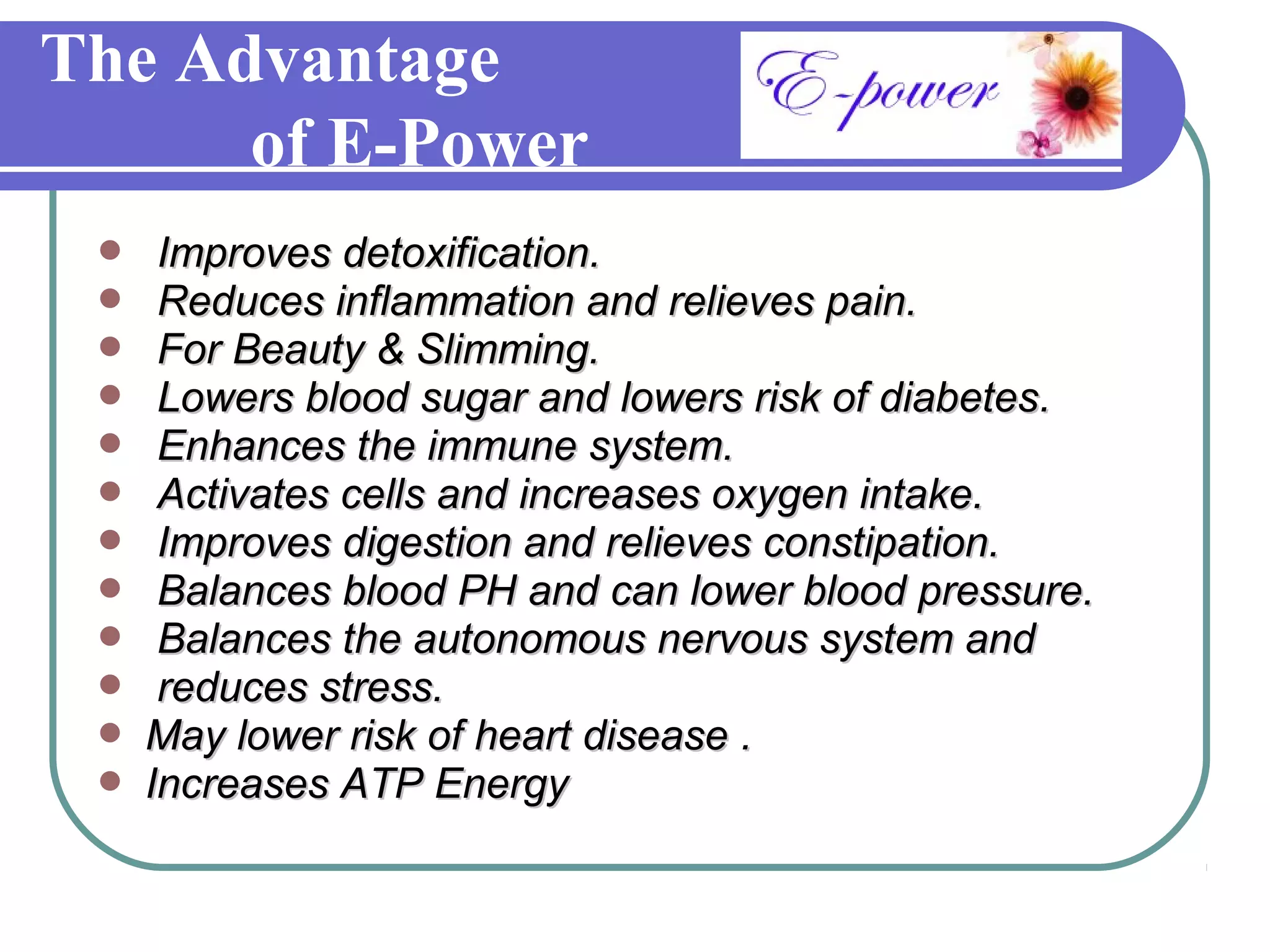 The Advantage of E-Power

E-power

- Improves detoxification.
- Reduces inflammation and relieves pain.
- For Beauty & Slimming.
- Lowers blood sugar and lowers risk of diabetes.
- Enhances the immune system.
- Activates cells and increases oxygen intake.
- Improves digestion and relieves constipation.
- Balances blood PH and can lower blood pressure.
- Balances the autonomous nervous system and
- reduces stress.
- May lower risk of heart disease .
- Increases ATP Energy